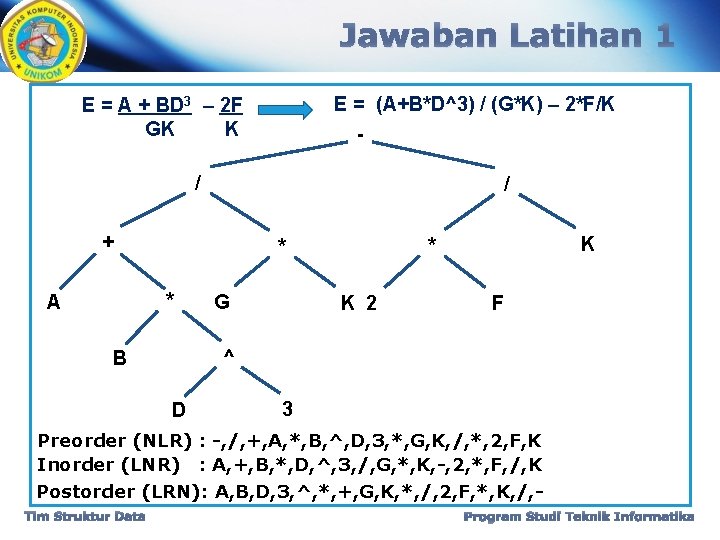 UNIVERSITAS KOMPUTER INDONESIA
UNIKOM

Jawaban Latihan 1

$E = \frac{A + BD^3}{GK} - \frac{2F}{K}$ E = (A+B*D^3) / (G*K) – 2*F/K

-
/ /
+ * * K
A * G K 2 F
B ^
D 3

Preorder (NLR) : -,/,+,A,*,B,^,D,3,*,G,K,/,*,2,F,K
Inorder (LNR) : A,+,B,*,D,^,3,/,G,*,K,-,2,*,F,/,K
Postorder (LRN): A,B,D,3,^,*,+,G,K,*,/,2,F,*,K,/,-

Tim Struktur Data
Program Studi Teknik Informatika